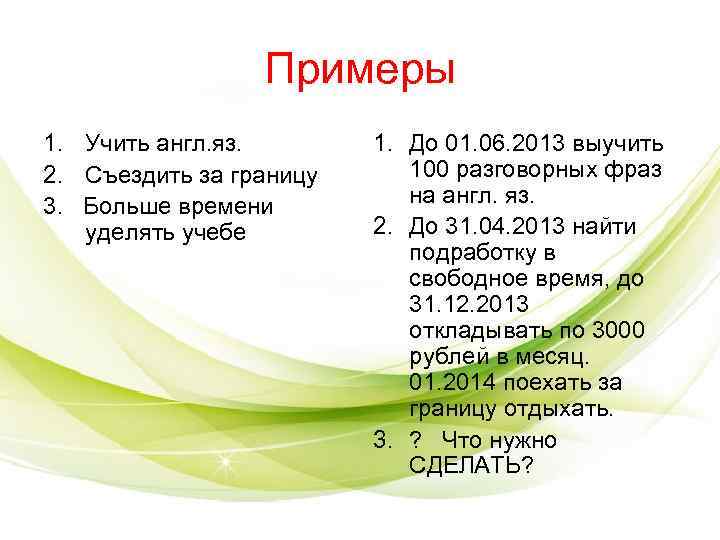 Примеры

1. Учить англ.яз.
2. Съездить за границу
3. Больше времени уделять учебе

1. До 01.06.2013 выучить 100 разговорных фраз на англ. яз.
2. До 31.04.2013 найти подработку в свободное время, до 31.12.2013 откладывать по 3000 рублей в месяц. 01.2014 поехать за границу отдыхать.
3. ? Что нужно СДЕЛАТЬ?